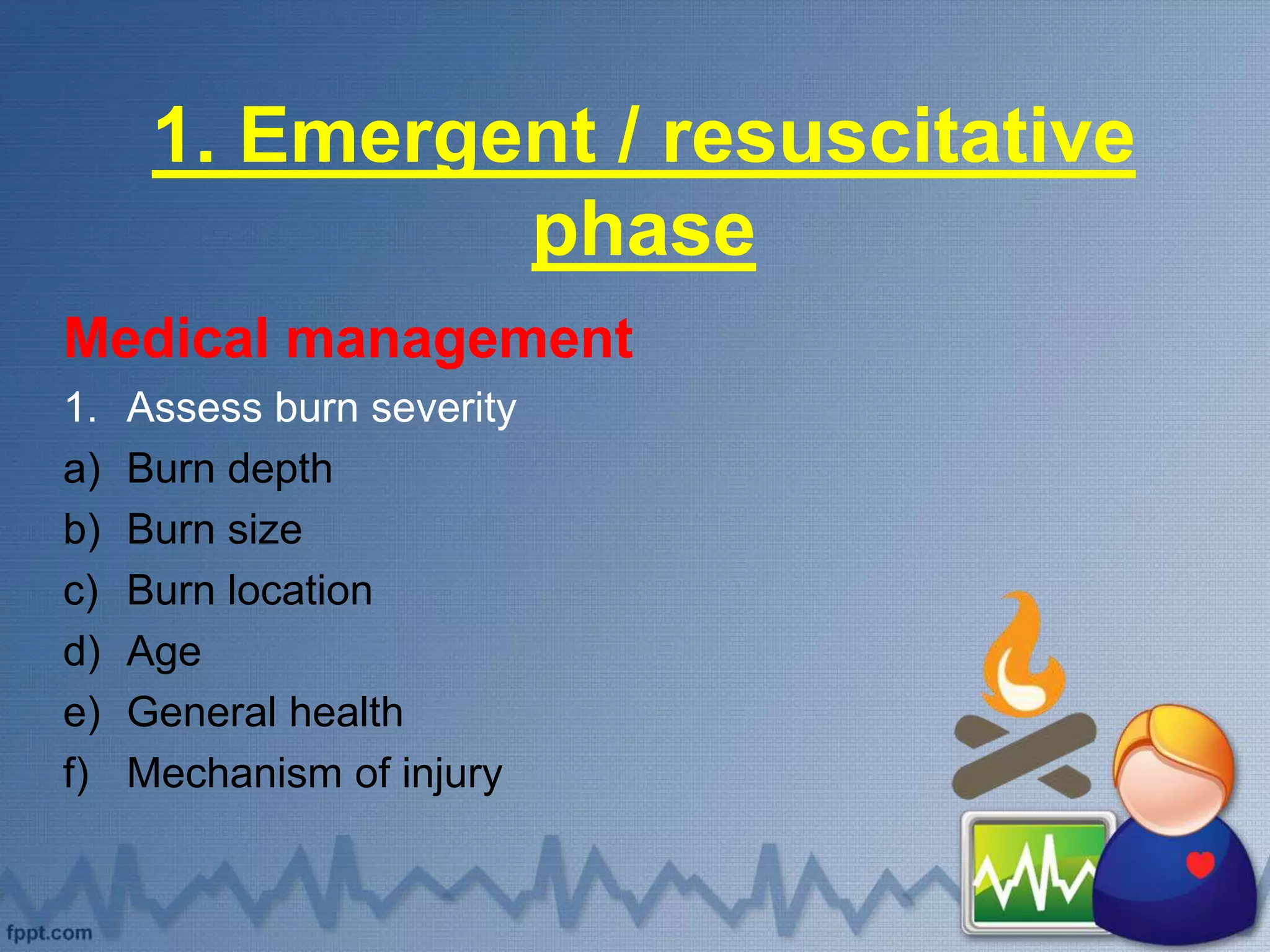 1. Emergent / resuscitative phase

Medical management

1. Assess burn severity
a) Burn depth
b) Burn size
c) Burn location
d) Age
e) General health
f) Mechanism of injury

fppt.com